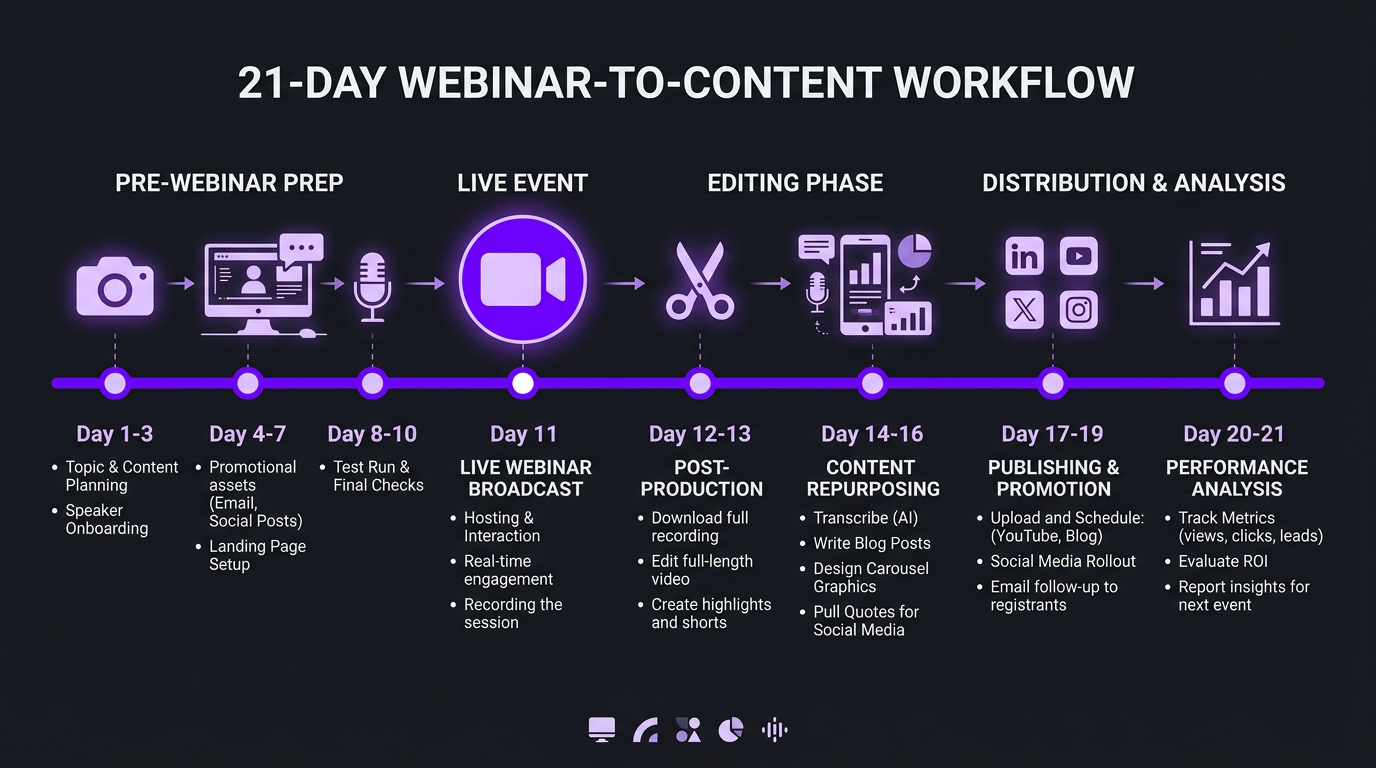 21-DAY WEBINAR-TO-CONTENT WORKFLOW

PRE-WEBINAR PREP

LIVE EVENT

EDITING PHASE

DISTRIBUTION & ANALYSIS

Day 1-3
• Topic & Content Planning
• Speaker Onboarding

Day 4-7
• Promotional assets (Email, Social Posts)
• Landing Page Setup

Day 8-10
• Test Run & Final Checks

Day 11
LIVE WEBINAR BROADCAST
• Hosting & Interaction
• Real-time engagement
• Recording the session

Day 12-13
POST-PRODUCTION
• Download full recording
• Edit full-length video
• Create highlights and shorts

Day 14-16
CONTENT REPURPOSING
• Transcribe (AI)
• Write Blog Posts
• Design Carousel Graphics
• Pull Quotes for Social Media

Day 17-19
PUBLISHING & PROMOTION
• Upload and Schedule: (YouTube, Blog)
• Social Media Rollout
• Email follow-up to registrants

Day 20-21
PERFORMANCE ANALYSIS
• Track Metrics (views, clicks, leads)
• Evaluate ROI
• Report insights for next event